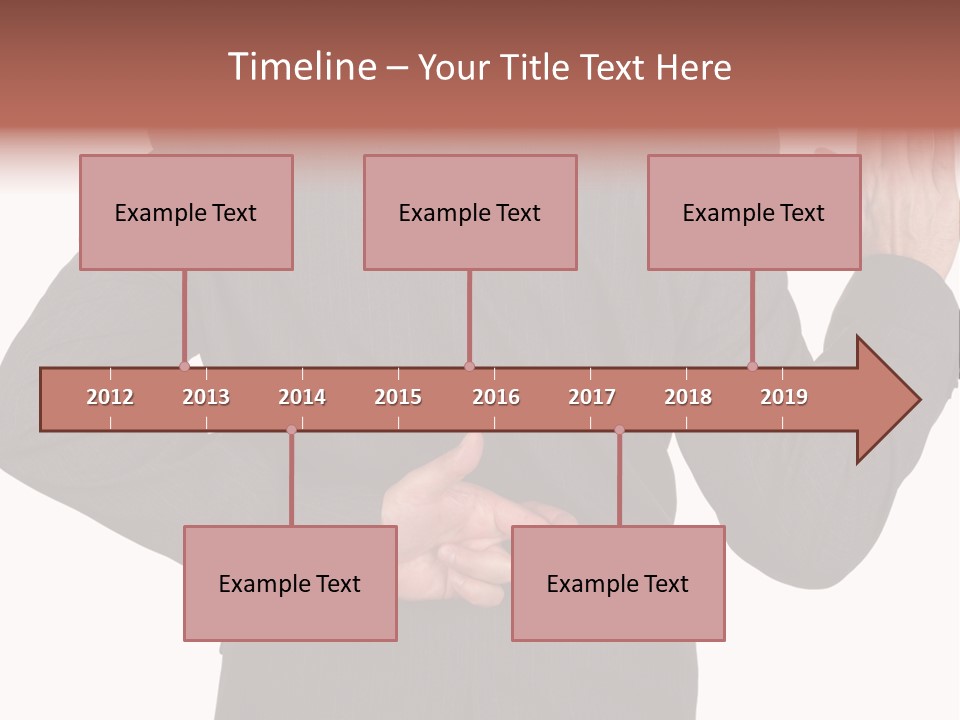 Timeline – Your Title Text Here

Example Text

Example Text

Example Text

2012 2013 2014 2015 2016 2017 2018 2019

Example Text

Example Text